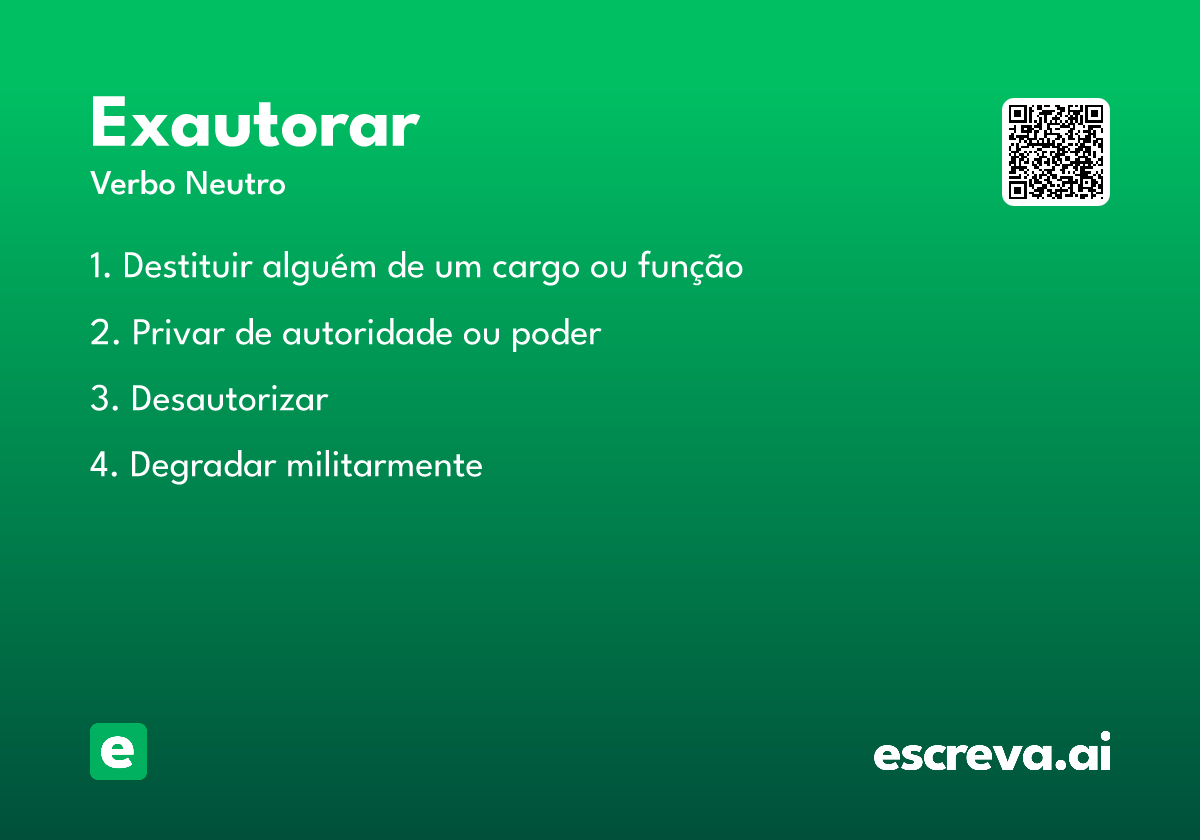 Exautorar
Verbo Neutro

1. Destituir alguém de um cargo ou função

2. Privar de autoridade ou poder

3. Desautorizar

4. Degradar militarmente

e

escreva.ai